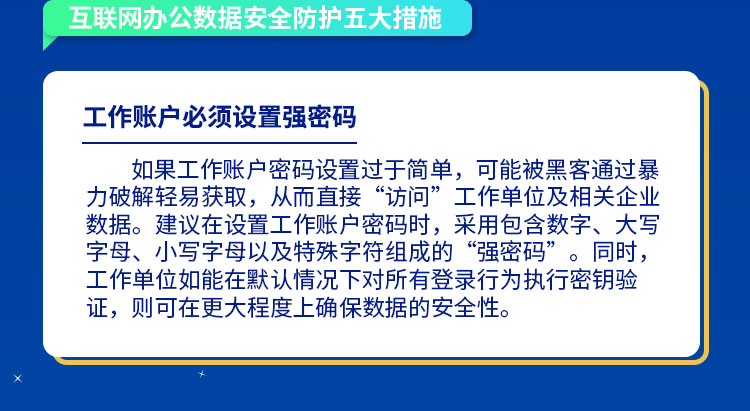 互联网办公数据安全防护五大措施

工作账户必须设置强密码

如果工作账户密码设置过于简单，可能被黑客通过暴力破解轻易获取，从而直接“访问”工作单位及相关企业数据。建议在设置工作账户密码时，采用包含数字、大写字母、小写字母以及特殊字符组成的“强密码”。同时，工作单位如能在默认情况下对所有登录行为执行密钥验证，则可在更大程度上确保数据的安全性。